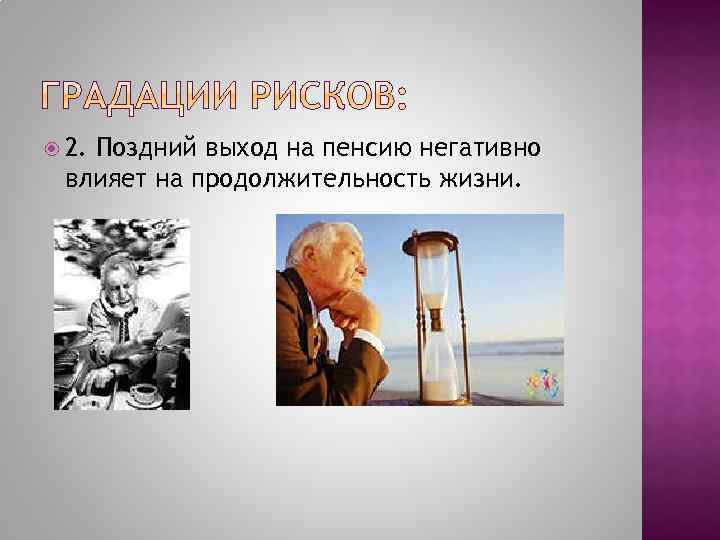 ГРАДАЦИИ РИСКОВ:

2. Поздний выход на пенсию негативно влияет на продолжительность жизни.